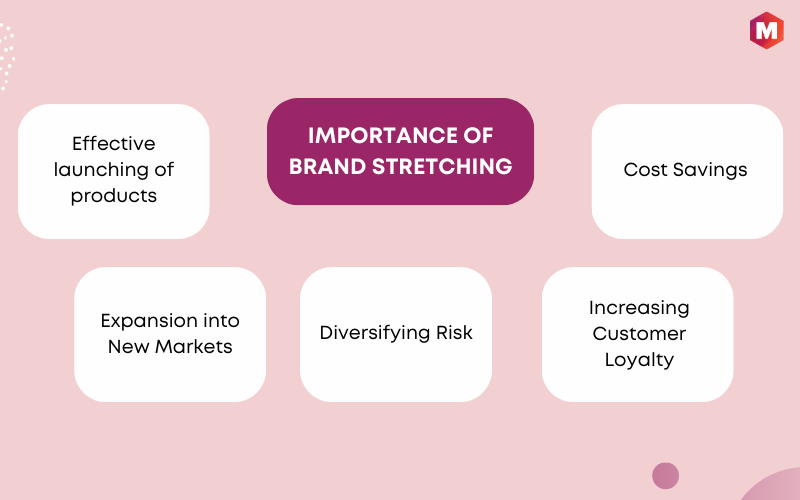 M

Effective launching of products

IMPORTANCE OF BRAND STRETCHING

Cost Savings

Expansion into New Markets

Diversifying Risk

Increasing Customer Loyalty